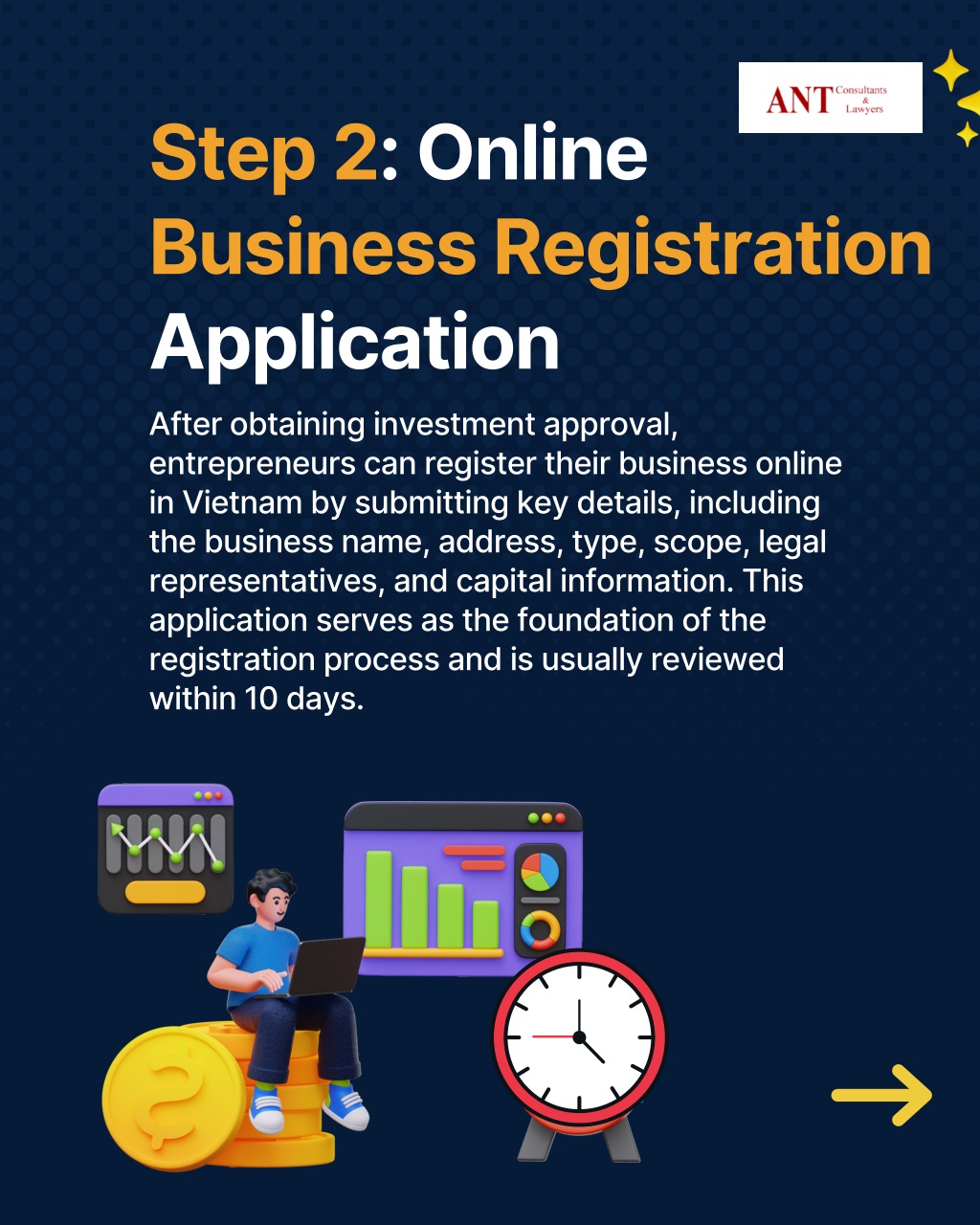 ANT Consultants & Lawyers

Step 2: Online Business Registration Application

After obtaining investment approval, entrepreneurs can register their business online in Vietnam by submitting key details, including the business name, address, type, scope, legal representatives, and capital information. This application serves as the foundation of the registration process and is usually reviewed within 10 days.